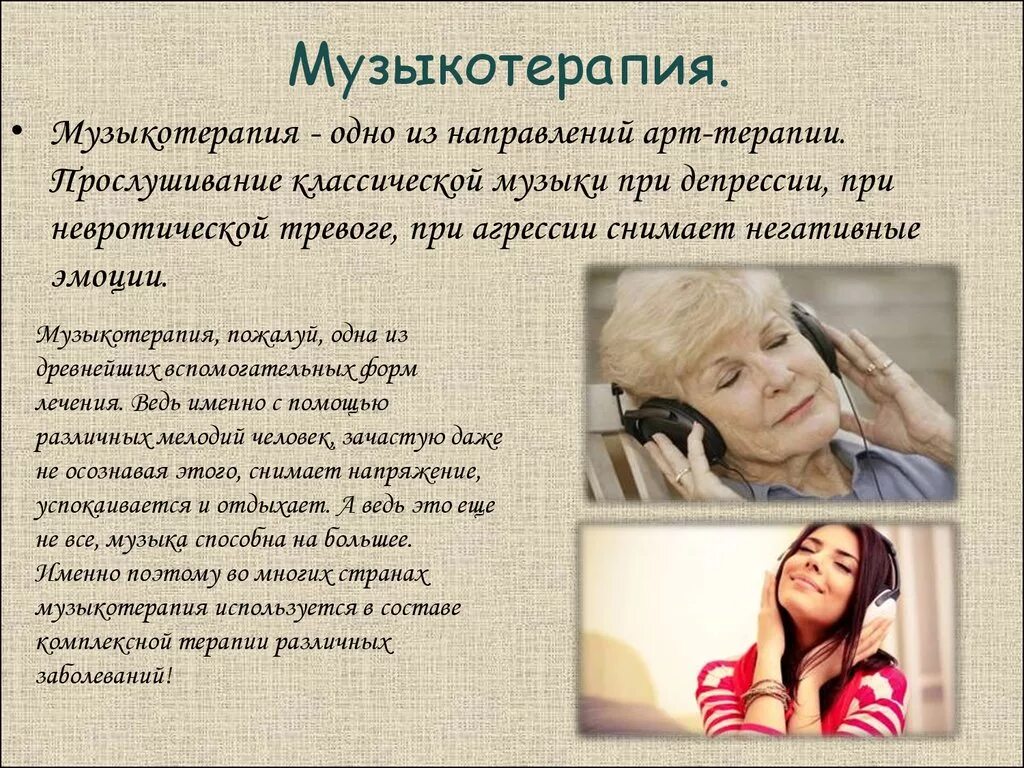 Музыкотерапия.

• Музыкотерапия - одно из направлений арт-терапии. Прослушивание классической музыки при депрессии, при невротической тревоге, при агрессии снимает негативные эмоции.

Музыкотерапия, пожалуй, одна из древнейших вспомогательных форм лечения. Ведь именно с помощью различных мелодий человек, зачастую даже не осознавая этого, снимает напряжение, успокаивается и отдыхает. А ведь это еще не все, музыка способна на большее. Именно поэтому во многих странах музыкотерапия используется в составе комплексной терапии различных заболеваний!